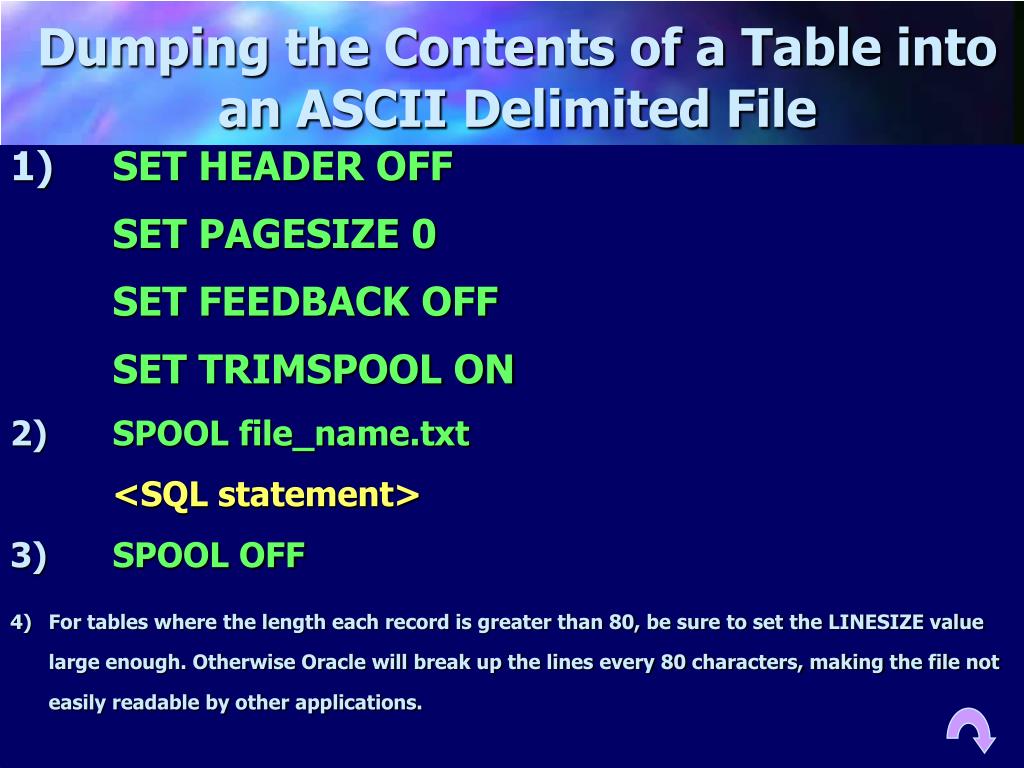 Dumping the Contents of a Table into an ASCII Delimited File

1) SET HEADER OFF

SET PAGESIZE 0

SET FEEDBACK OFF

SET TRIMSPOOL ON

2) SPOOL file_name.txt

<SQL statement>

3) SPOOL OFF

4) For tables where the length each record is greater than 80, be sure to set the LINESIZE value large enough. Otherwise Oracle will break up the lines every 80 characters, making the file not easily readable by other applications.